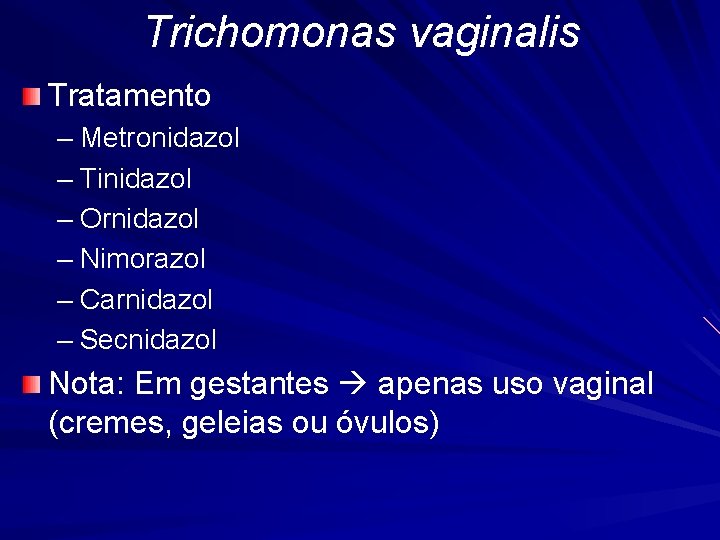 Trichomonas vaginalis

Tratamento
– Metronidazol
– Tinidazol
– Ornidazol
– Nimorazol
– Carnidazol
– Secnidazol

Nota: Em gestantes → apenas uso vaginal (cremes, geleias ou óvulos)